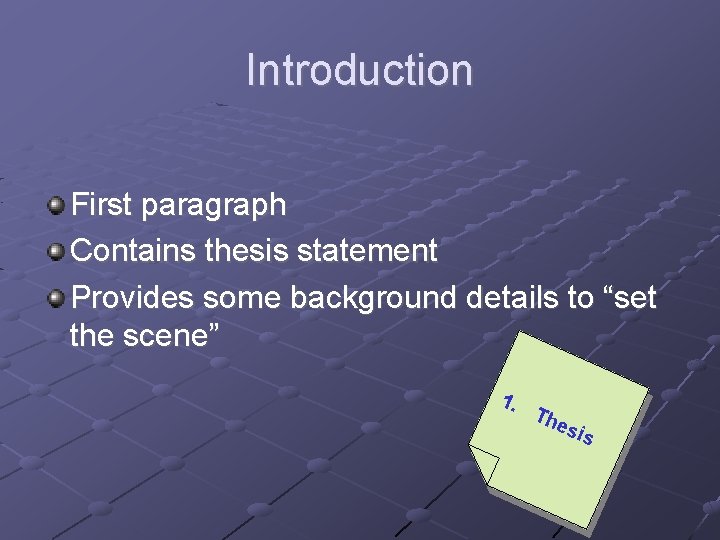 Introduction

First paragraph

Contains thesis statement

Provides some background details to “set the scene”

1. Thesis